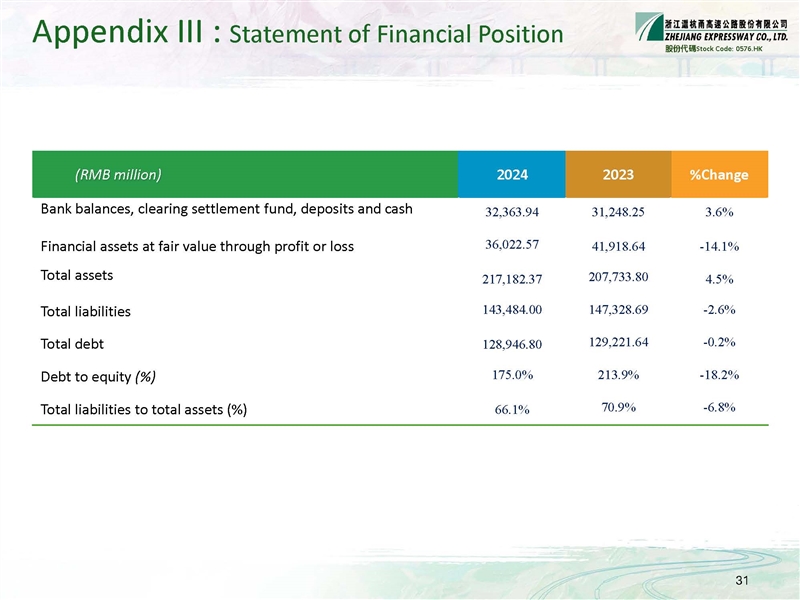 Appendix III : Statement of Financial Position

浙江滬杭甬高速公路股份有限公司
ZHEJIANG EXPRESSWAY CO., LTD.
股份代碼Stock Code: 0576.HK

| (RMB million) | 2024 | 2023 | %Change |
|---|---|---|---|
| Bank balances, clearing settlement fund, deposits and cash | 32,363.94 | 31,248.25 | 3.6% |
| Financial assets at fair value through profit or loss | 36,022.57 | 41,918.64 | -14.1% |
| Total assets | 217,182.37 | 207,733.80 | 4.5% |
| Total liabilities | 143,484.00 | 147,328.69 | -2.6% |
| Total debt | 128,946.80 | 129,221.64 | -0.2% |
| Debt to equity (%) | 175.0% | 213.9% | -18.2% |
| Total liabilities to total assets (%) | 66.1% | 70.9% | -6.8% |

31